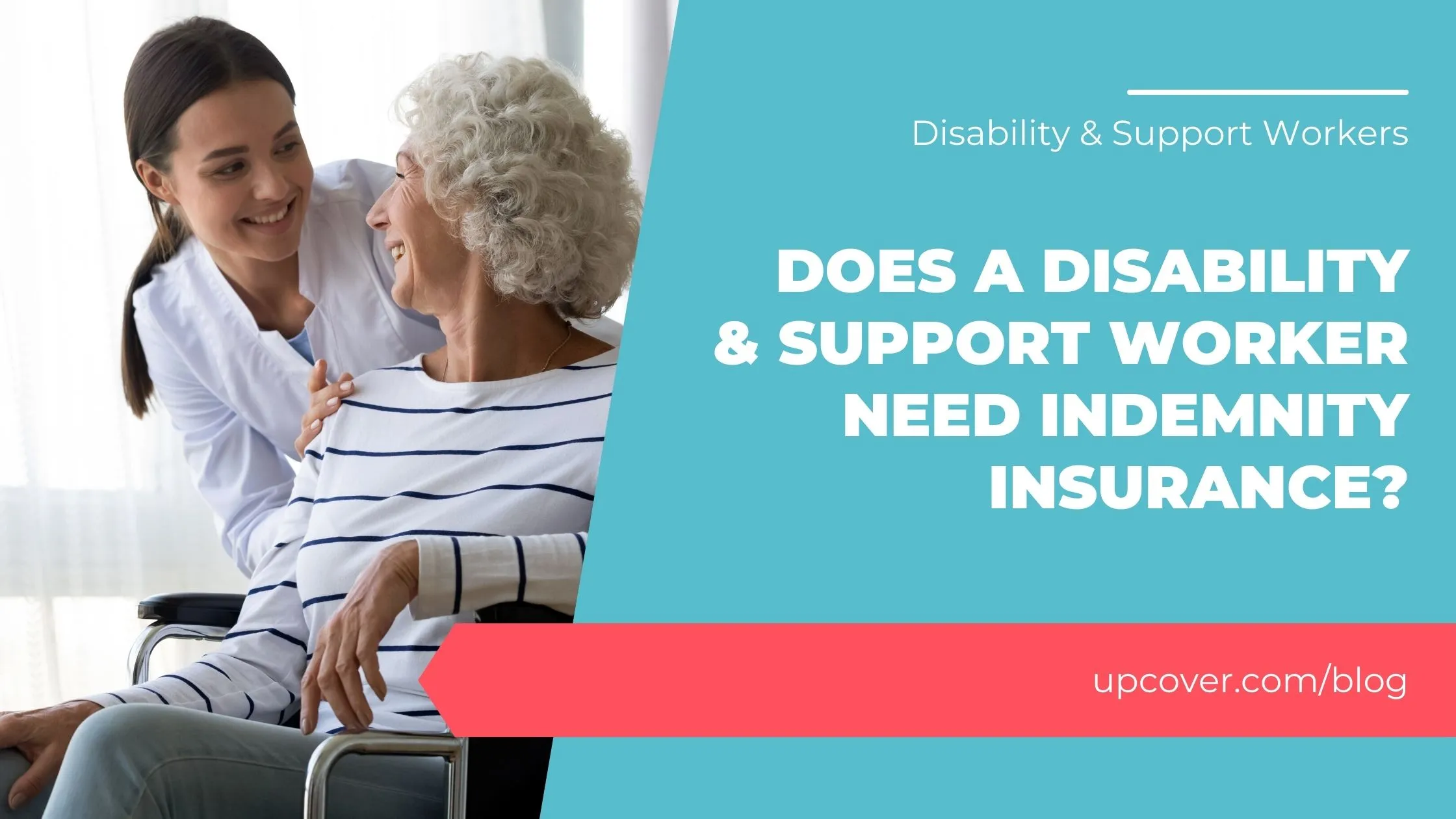 Disability & Support Workers

DOES A DISABILITY & SUPPORT WORKER NEED INDEMNITY INSURANCE?

upcover.com/blog